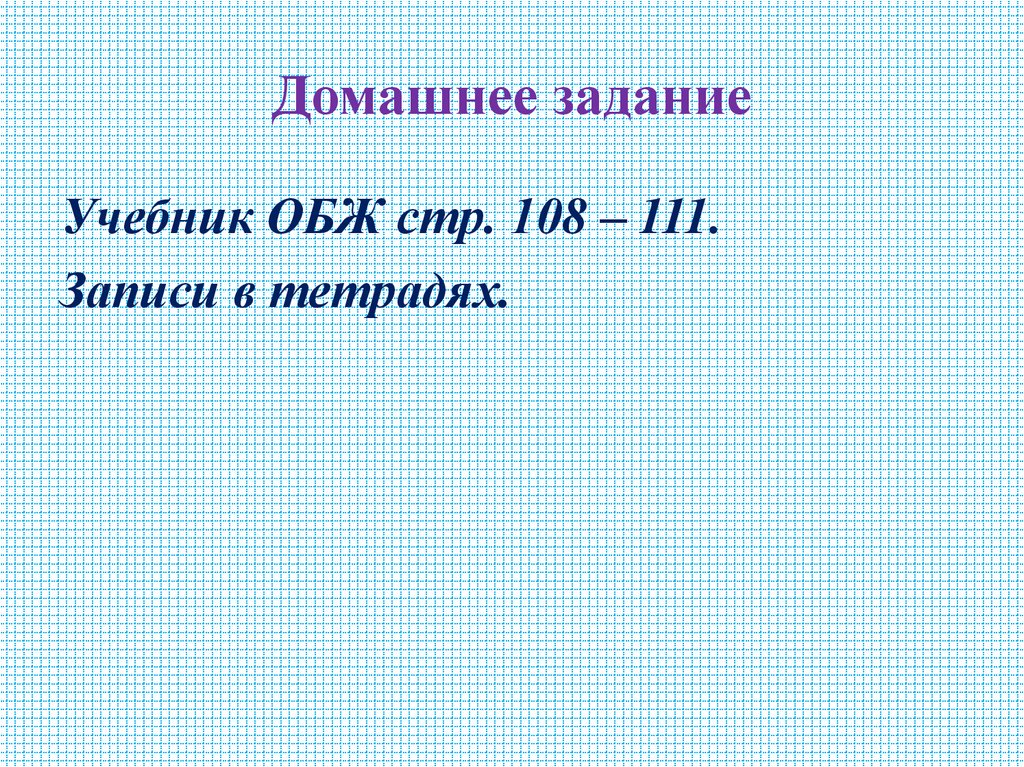 Домашнее задание

Учебник ОБЖ стр. 108 – 111.

Записи в тетрадях.